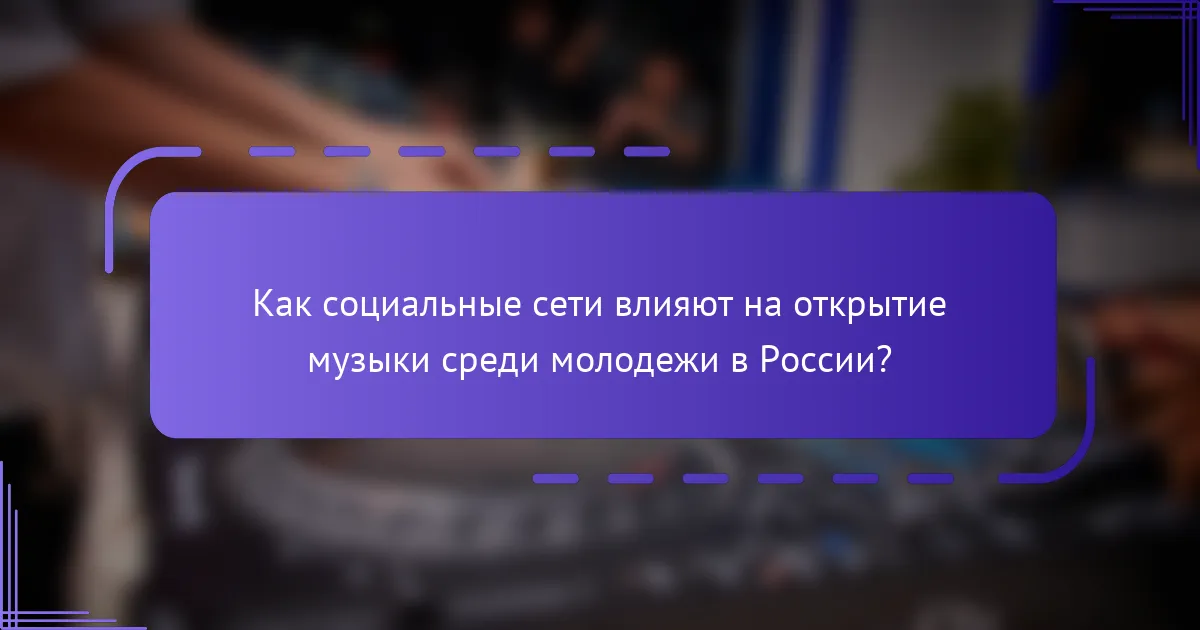 Как социальные сети влияют на открытие музыки среди молодежи в России?